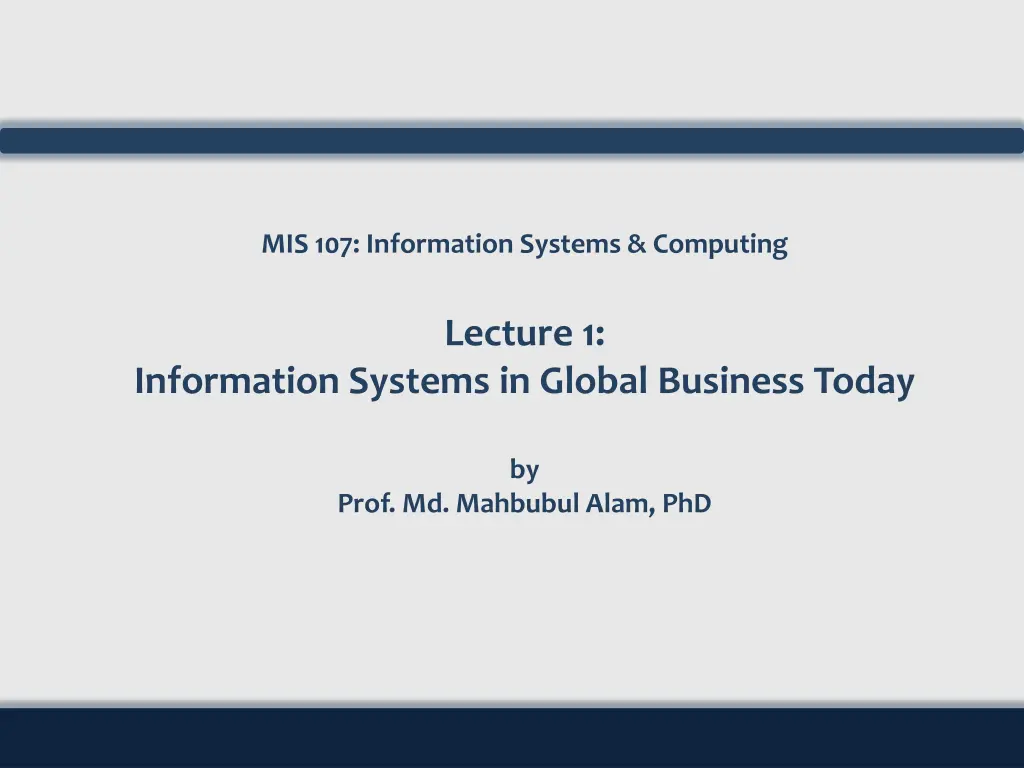 MIS 107: Information Systems & Computing

Lecture 1:
Information Systems in Global Business Today

by
Prof. Md. Mahbubul Alam, PhD